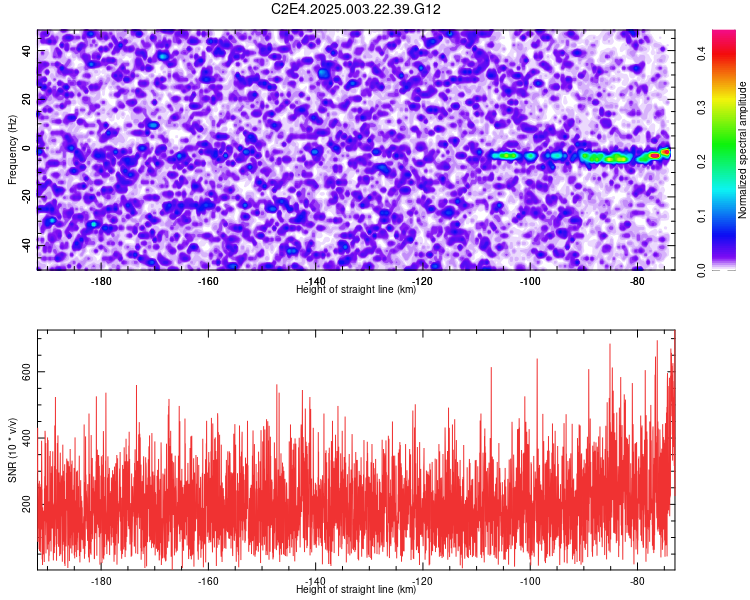 C2E4.2025.003.22.39.G12

Frequency (Hz)

40
20
0
-20
-40

-180
-160
-140
-120
-100
-80

Height of straight line (km)

Normalized spectral amplitude

0.0
0.1
0.2
0.3
0.4

SNR (10 * v/v)

600
400
200

-180
-160
-140
-120
-100
-80

Height of straight line (km)